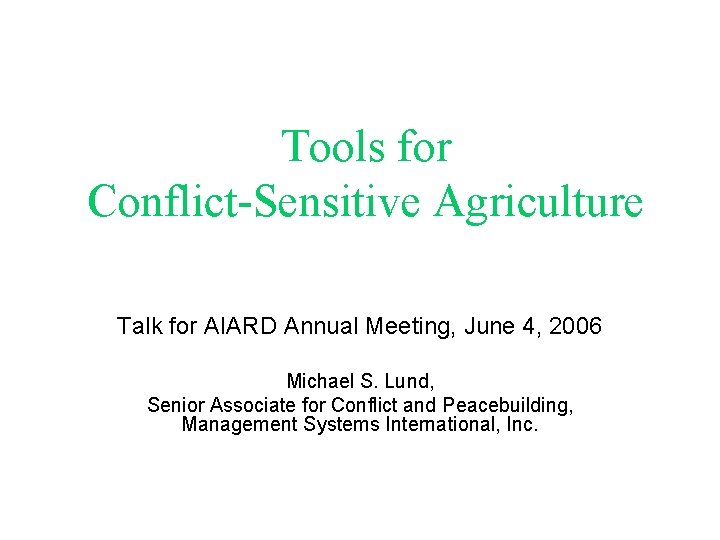 Tools for
Conflict-Sensitive Agriculture

Talk for AIARD Annual Meeting, June 4, 2006

Michael S. Lund,
Senior Associate for Conflict and Peacebuilding,
Management Systems International, Inc.